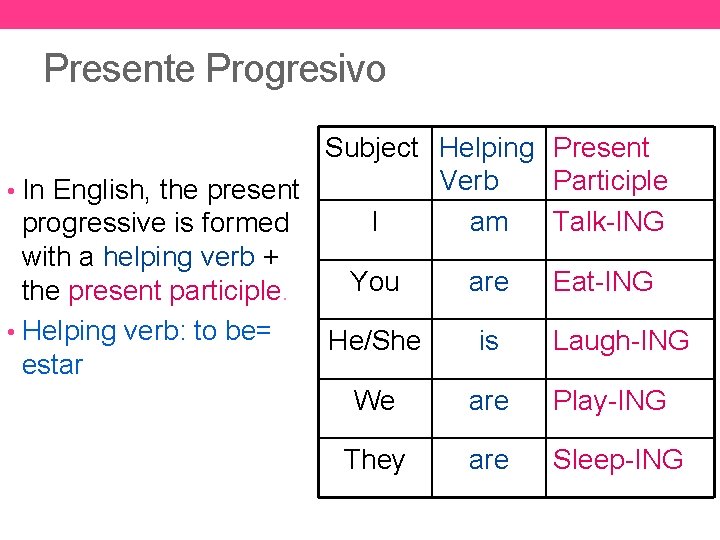 Presente Progresivo

• In English, the present progressive is formed with a helping verb + the present participle.
• Helping verb: to be= estar

| Subject | Helping Verb | Present Participle |
|---|---|---|
| I | am | Talk-ING |
| You | are | Eat-ING |
| He/She | is | Laugh-ING |
| We | are | Play-ING |
| They | are | Sleep-ING |